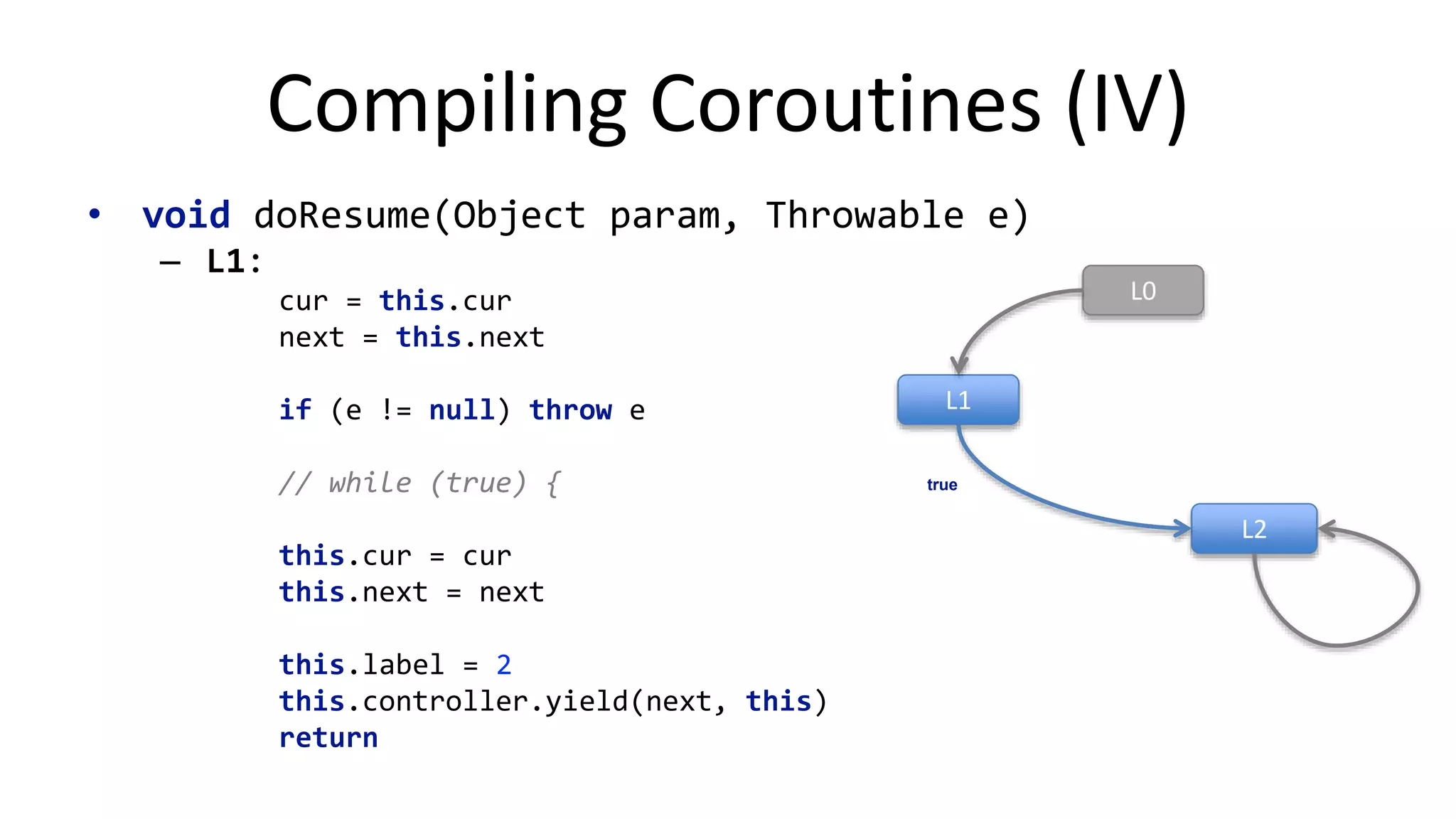 Compiling Coroutines (IV)

• void doResume(Object param, Throwable e)
– L1:
cur = this.cur
next = this.next

if (e != null) throw e

// while (true) {

this.cur = cur
this.next = next

this.label = 2
this.controller.yield(next, this)
return

L0
L1
true
L2